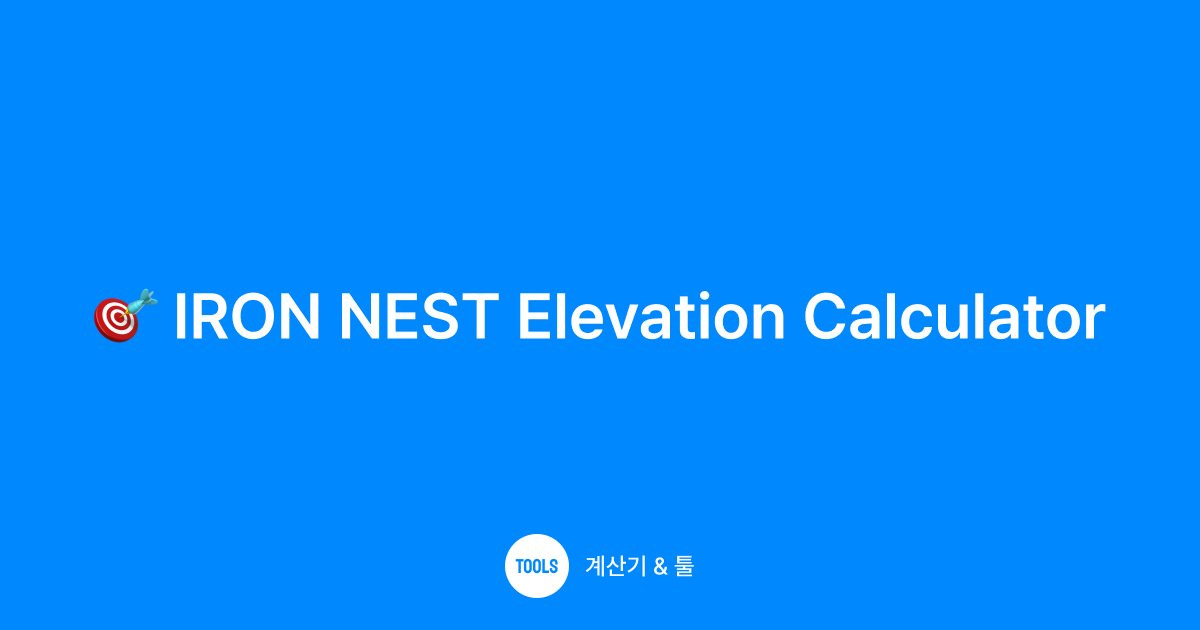 🎯 IRON NEST Elevation Calculator

TOOLS 계산기 & 툴